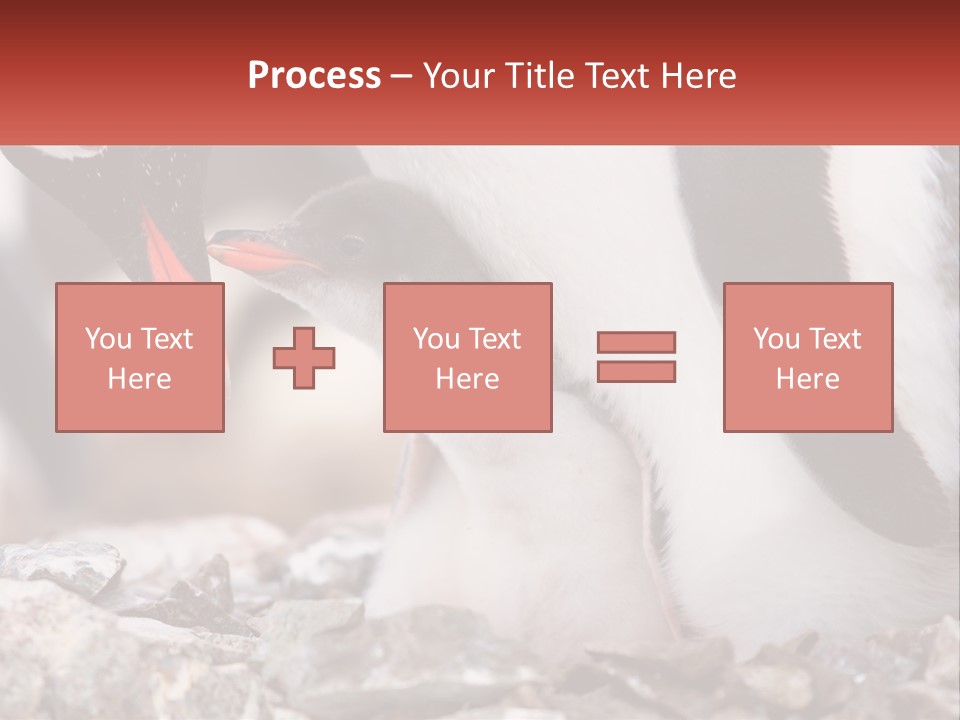 Process – Your Title Text Here

You Text Here

You Text Here

You Text Here